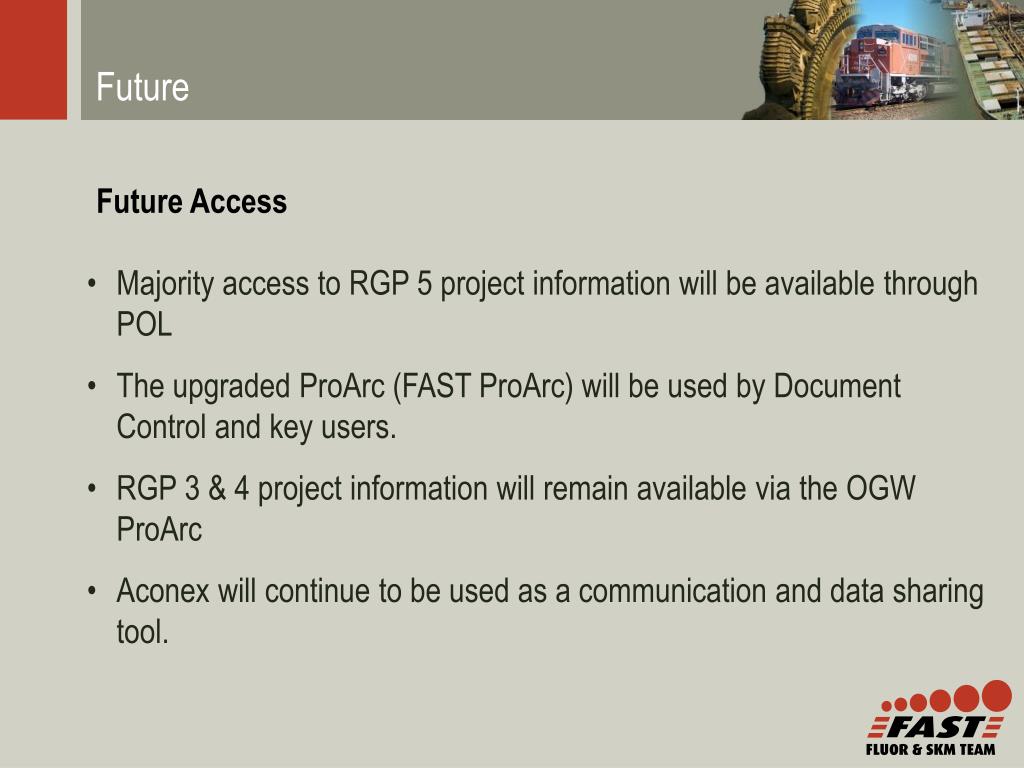 Future

Future Access

• Majority access to RGP 5 project information will be available through POL

• The upgraded ProArc (FAST ProArc) will be used by Document Control and key users.

• RGP 3 & 4 project information will remain available via the OGW ProArc

• Aconex will continue to be used as a communication and data sharing tool.

FAST
FLUOR & SKM TEAM